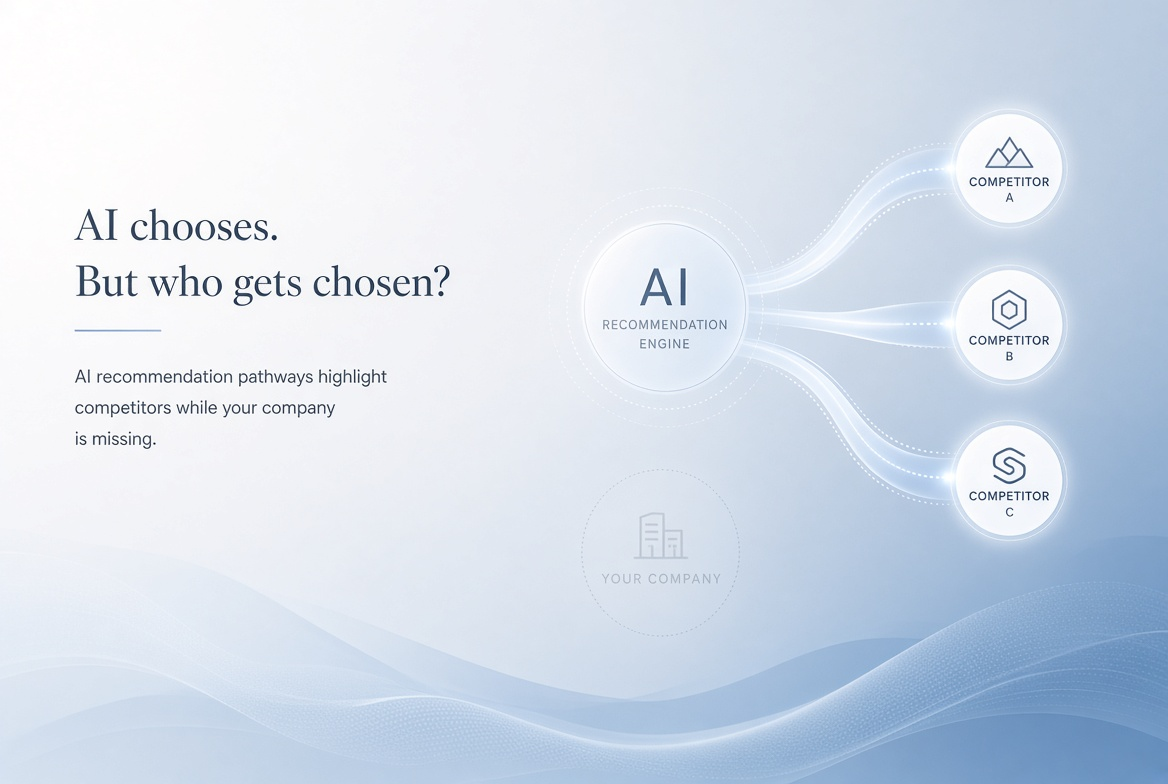 AI chooses.
But who gets chosen?

AI recommendation pathways highlight competitors while your company is missing.

AI
RECOMMENDATION ENGINE

COMPETITOR A

COMPETITOR B

COMPETITOR C

YOUR COMPANY